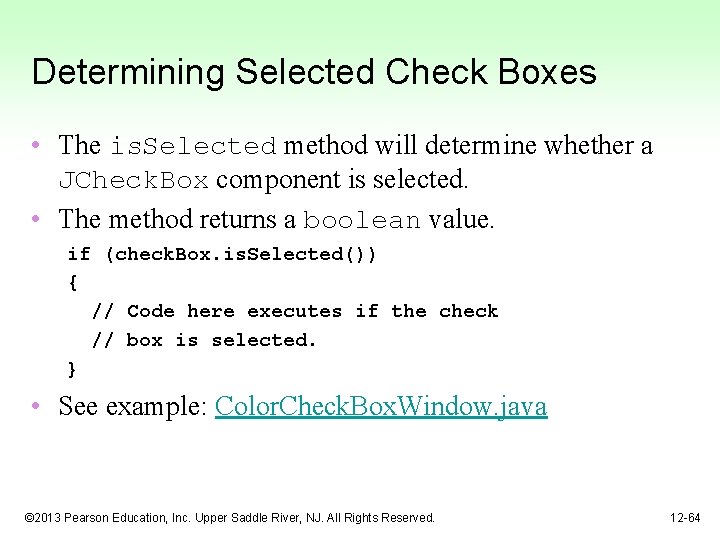 Determining Selected Check Boxes

• The isSelected method will determine whether a JCheckBox component is selected.

• The method returns a boolean value.

if (checkBox.isSelected())
{
  // Code here executes if the check
  // box is selected.
}

• See example: ColorCheckBoxWindow.java

©2013 Pearson Education, Inc. Upper Saddle River, NJ. All Rights Reserved.

12-64